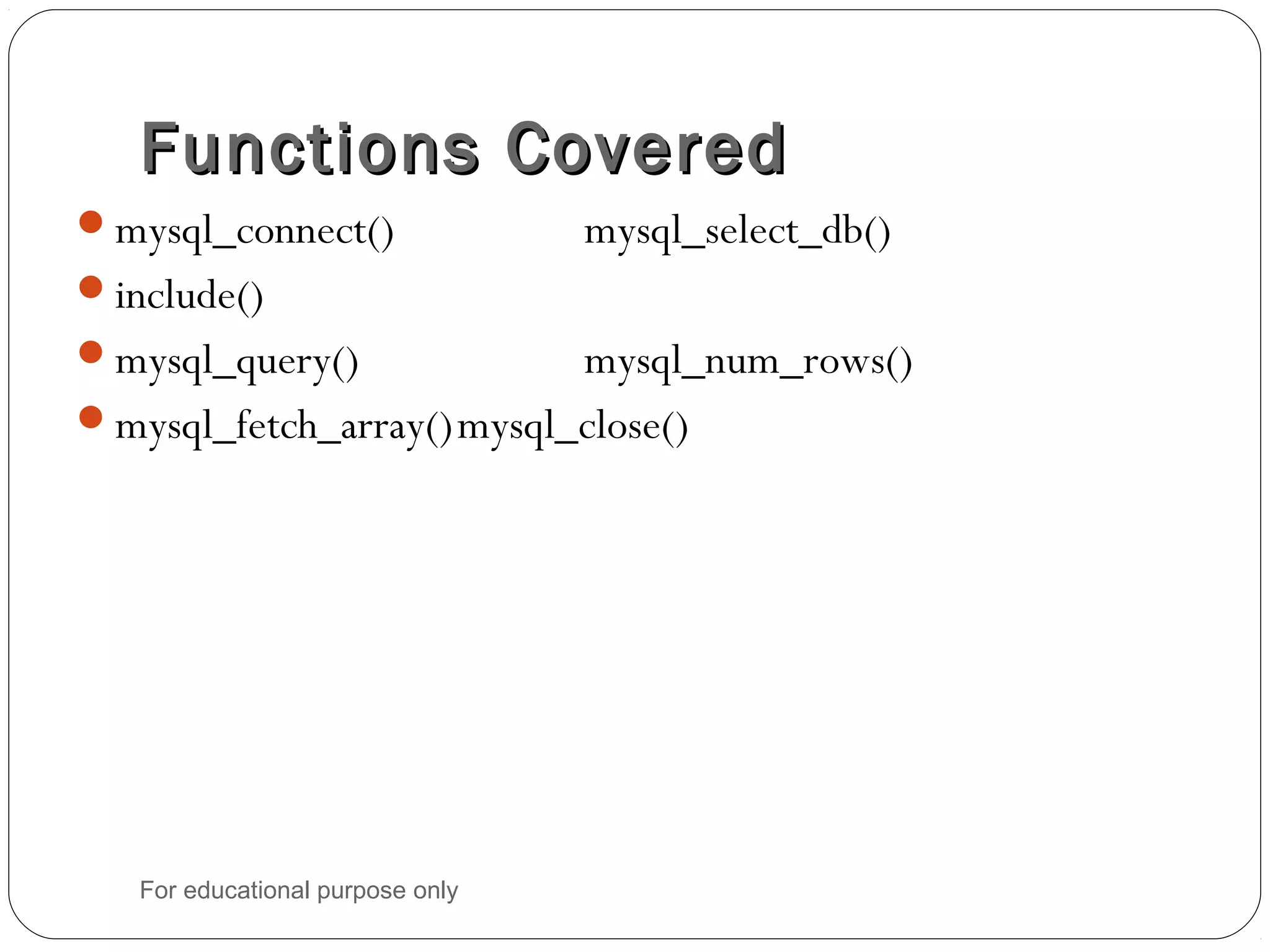 Functions Covered

- mysql_connect() mysql_select_db()
- include()
- mysql_query() mysql_num_rows()
- mysql_fetch_array() mysql_close()

For educational purpose only